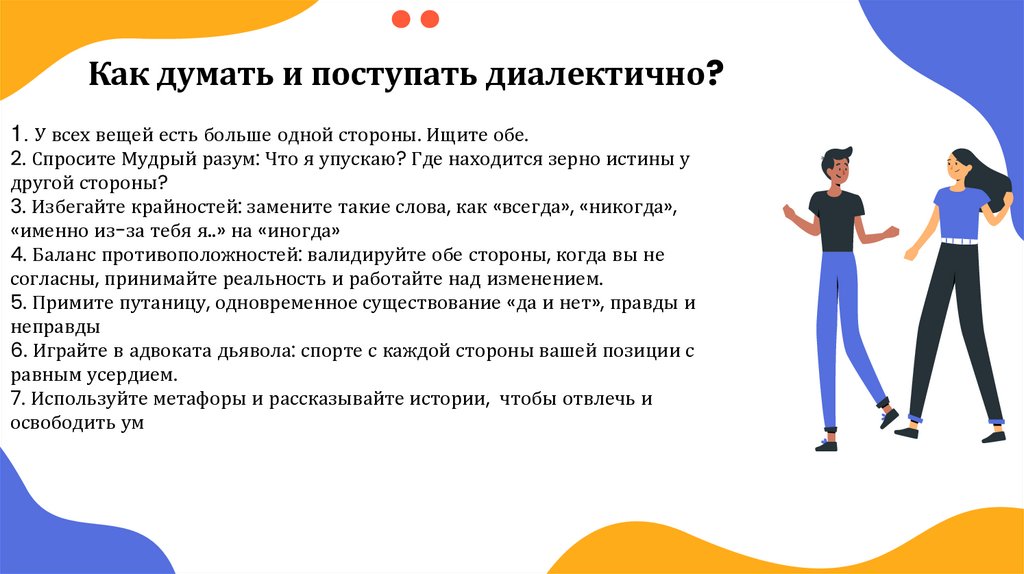 Как думать и поступать диалектично?

1. У всех вещей есть больше одной стороны. Ищите обе.
2. Спросите Мудрый разум: Что я упускаю? Где находится зерно истины у другой стороны?
3. Избегайте крайностей: замените такие слова, как «всегда», «никогда», «именно из-за тебя я..» на «иногда»
4. Баланс противоположностей: валидируйте обе стороны, когда вы не согласны, принимайте реальность и работайте над изменением.
5. Примите путаницу, одновременное существование «да и нет», правды и неправды
6. Играйте в адвоката дьявола: спорте с каждой стороны вашей позиции с равным усердием.
7. Используйте метафоры и рассказывайте истории, чтобы отвлечь и освободить ум